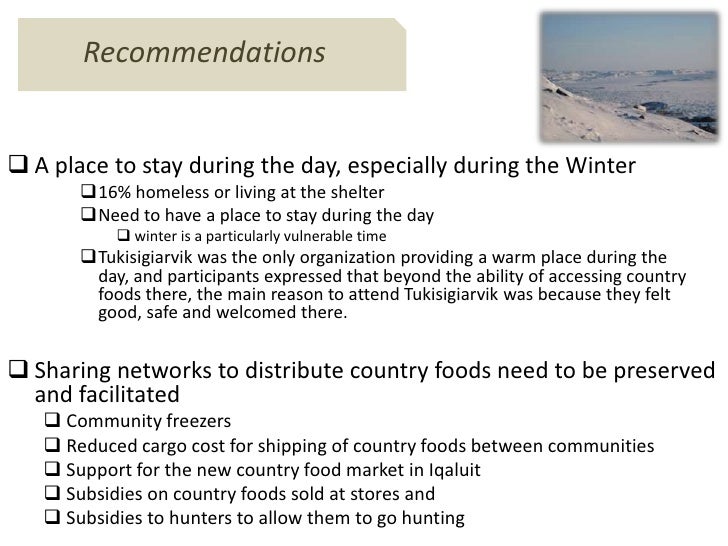 Recommendations

❑ A place to stay during the day, especially during the Winter

❑ 16% homeless or living at the shelter

❑ Need to have a place to stay during the day

❑ winter is a particularly vulnerable time

❑ Tukisigiarvik was the only organization providing a warm place during the day, and participants expressed that beyond the ability of accessing country foods there, the main reason to attend Tukisigiarvik was because they felt good, safe and welcomed there.

❑ Sharing networks to distribute country foods need to be preserved and facilitated

❑ Community freezers

❑ Reduced cargo cost for shipping of country foods between communities

❑ Support for the new country food market in Iqaluit

❑ Subsidies on country foods sold at stores and

❑ Subsidies to hunters to allow them to go hunting